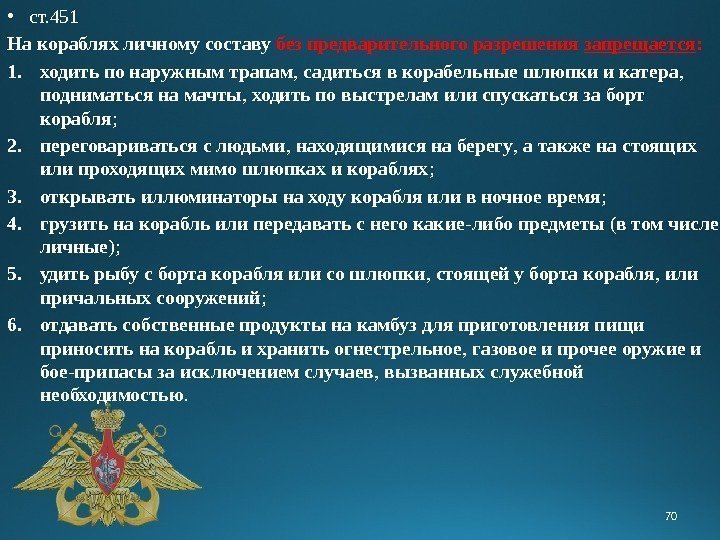 • ст.451

На кораблях личному составу без предварительного разрешения запрещается:

1. ходить по наружным трапам, садиться в корабельные шлюпки и катера, подниматься на мачты, ходить по выстрелам или спускаться за борт корабля;

2. переговариваться с людьми, находящимися на берегу, а также на стоящих или проходящих мимо шлюпках и кораблях;

3. открывать иллюминаторы на ходу корабля или в ночное время;

4. грузить на корабль или передавать с него какие-либо предметы (в том числе личные);

5. удить рыбу с борта корабля или со шлюпки, стоящей у борта корабля, или причальных сооружений;

6. отдавать собственные продукты на камбуз для приготовления пищи приносить на корабль и хранить огнестрельное, газовое и прочее оружие и бое-припасы за исключением случаев, вызванных служебной необходимостью.

70